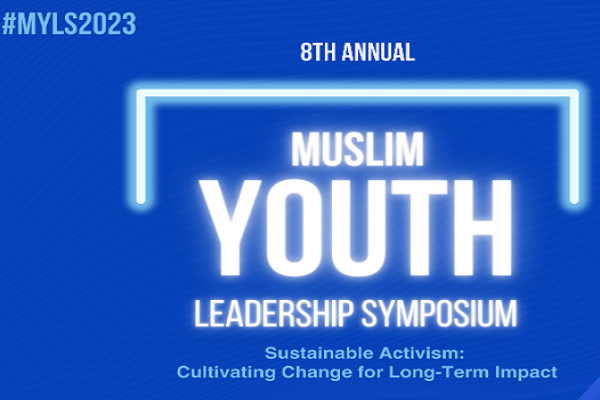 #MYLS2023

8TH ANNUAL

MUSLIM
YOUTH
LEADERSHIP SYMPOSIUM

Sustainable Activism:
Cultivating Change for Long-Term Impact